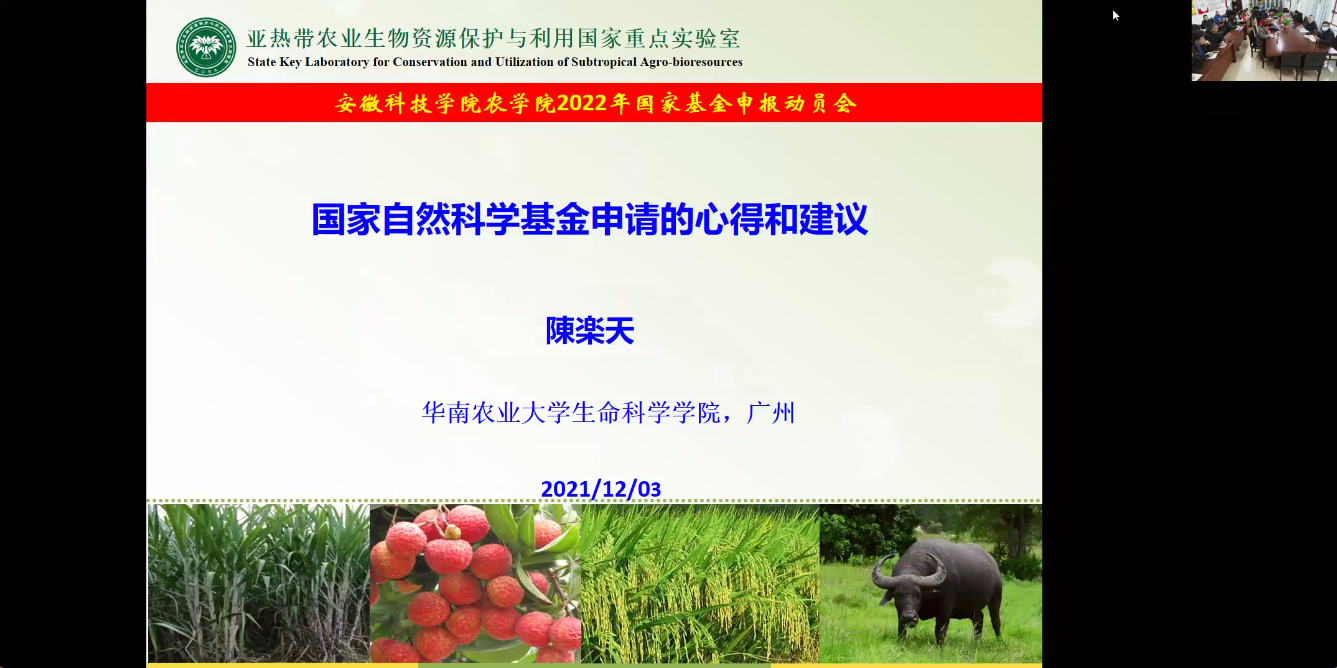 亚热带农业生物资源保护与利用国家重点实验室
State Key Laboratory for Conservation and Utilization of Subtropical Agro-bioresources

安徽科技学院农学院2022年国家基金申报动员会

国家自然科学基金申请的心得和建议

陳楽天

华南农业大学生命科学学院，广州

2021/12/03